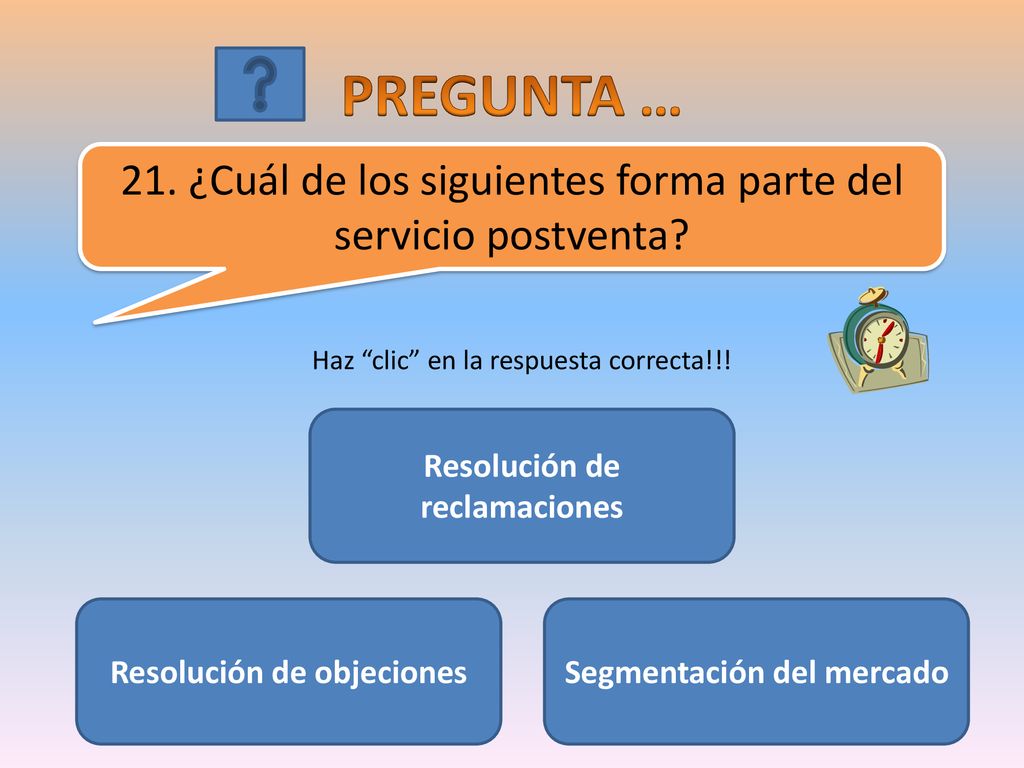 ?

PREGUNTA …

21. ¿Cuál de los siguientes forma parte del servicio postventa?

Haz “clic” en la respuesta correcta!!!

Resolución de reclamaciones

Resolución de objeciones

Segmentación del mercado